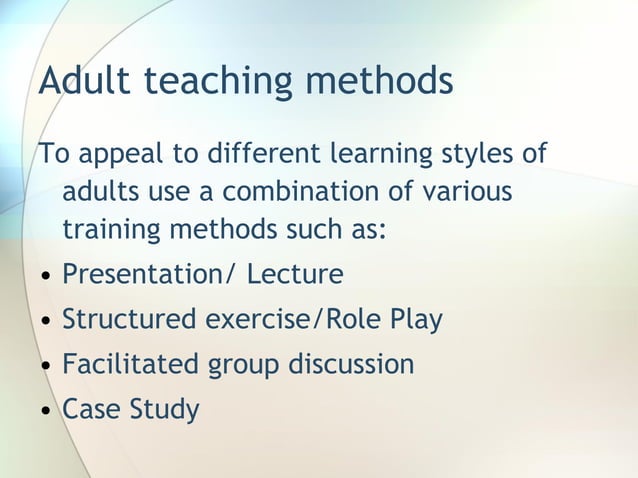 Adult teaching methods

To appeal to different learning styles of adults use a combination of various training methods such as:

• Presentation/ Lecture
• Structured exercise/Role Play
• Facilitated group discussion
• Case Study